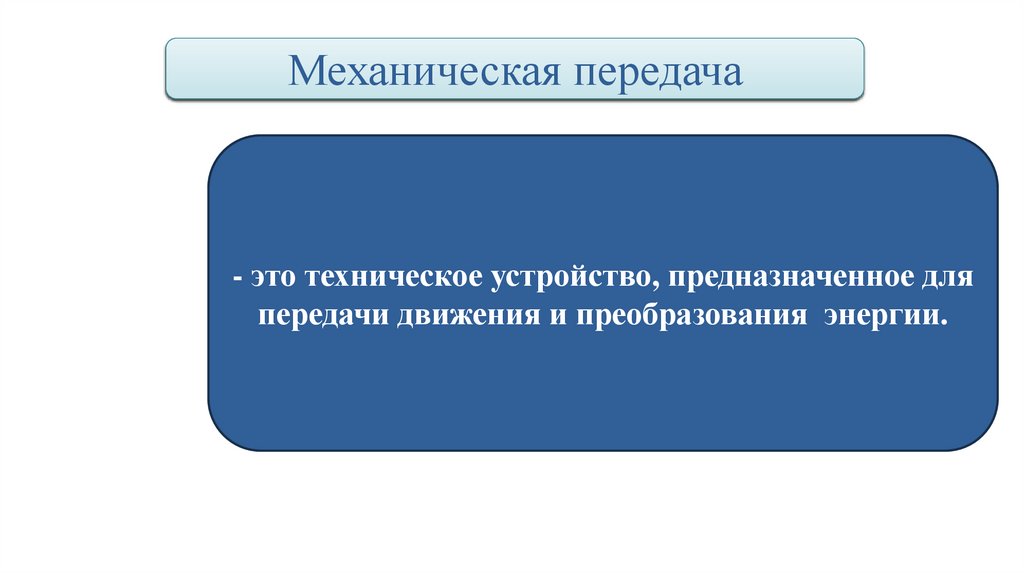 Механическая передача

- это техническое устройство, предназначенное для передачи движения и преобразования энергии.